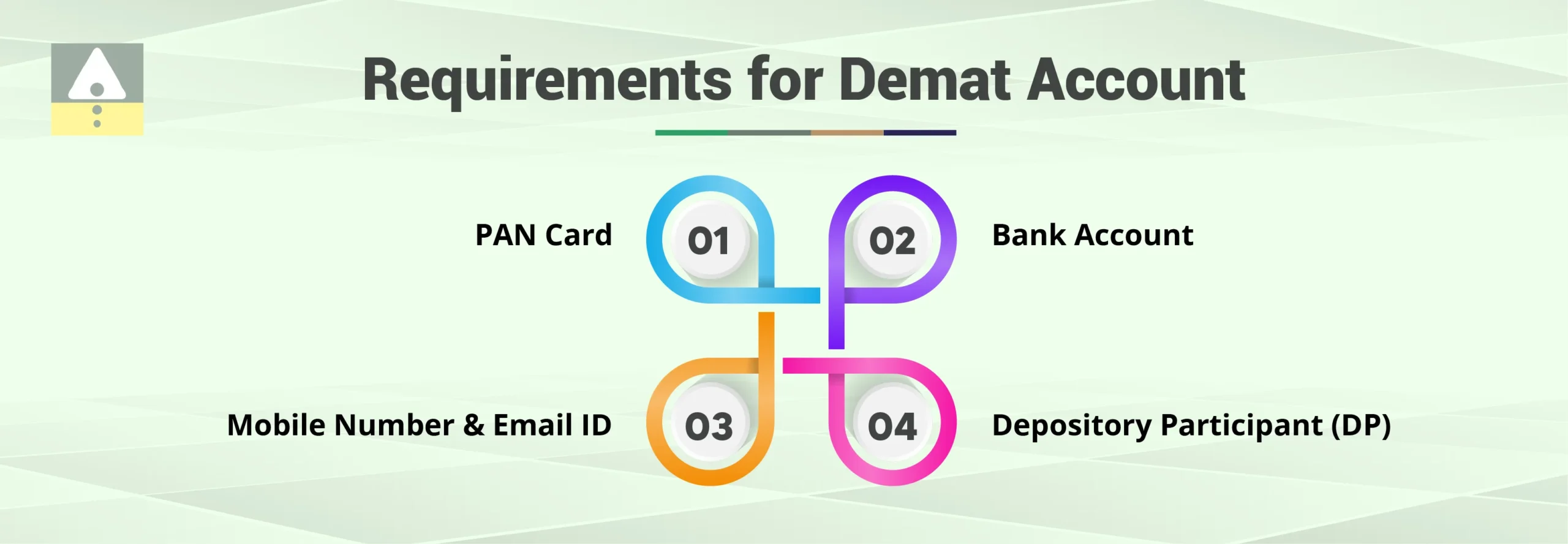 Requirements for Demat Account

PAN Card
01

02
Bank Account

Mobile Number & Email ID
03

04
Depository Participant (DP)